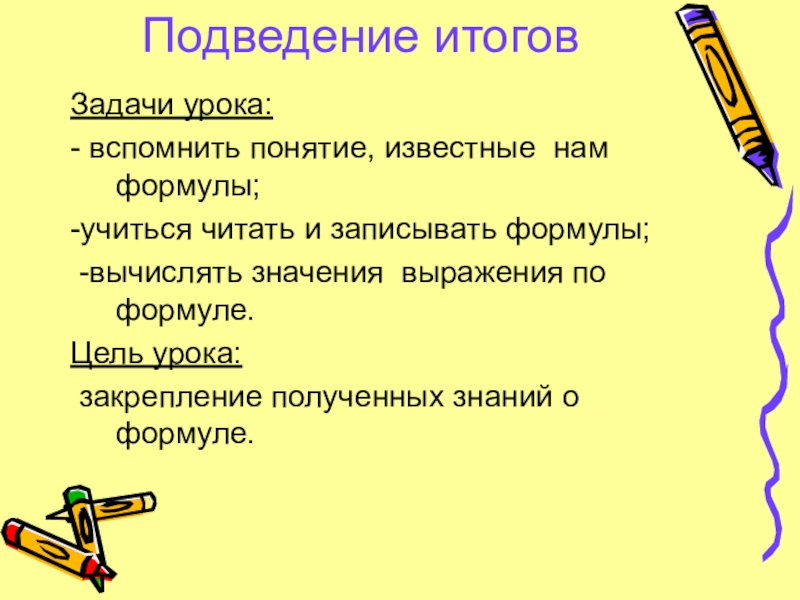 Подведение итогов

Задачи урока:

- вспомнить понятие, известные нам формулы;

-учиться читать и записывать формулы;

-вычислять значения выражения по формуле.

Цель урока:

закрепление полученных знаний о формуле.